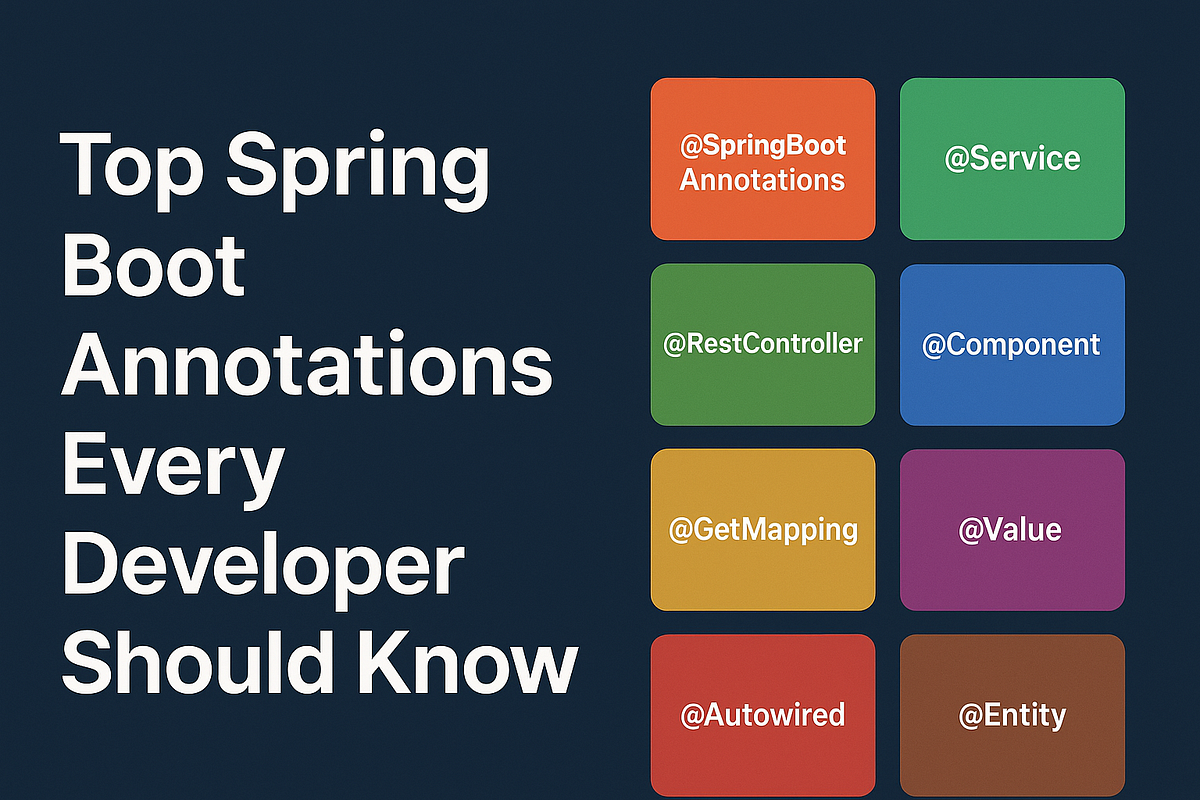 Top Spring Boot Annotations Every Developer Should Know

@SpringBoot Annotations

@Service

@RestController

@Component

@GetMapping

@Value

@Autowired

@Entity